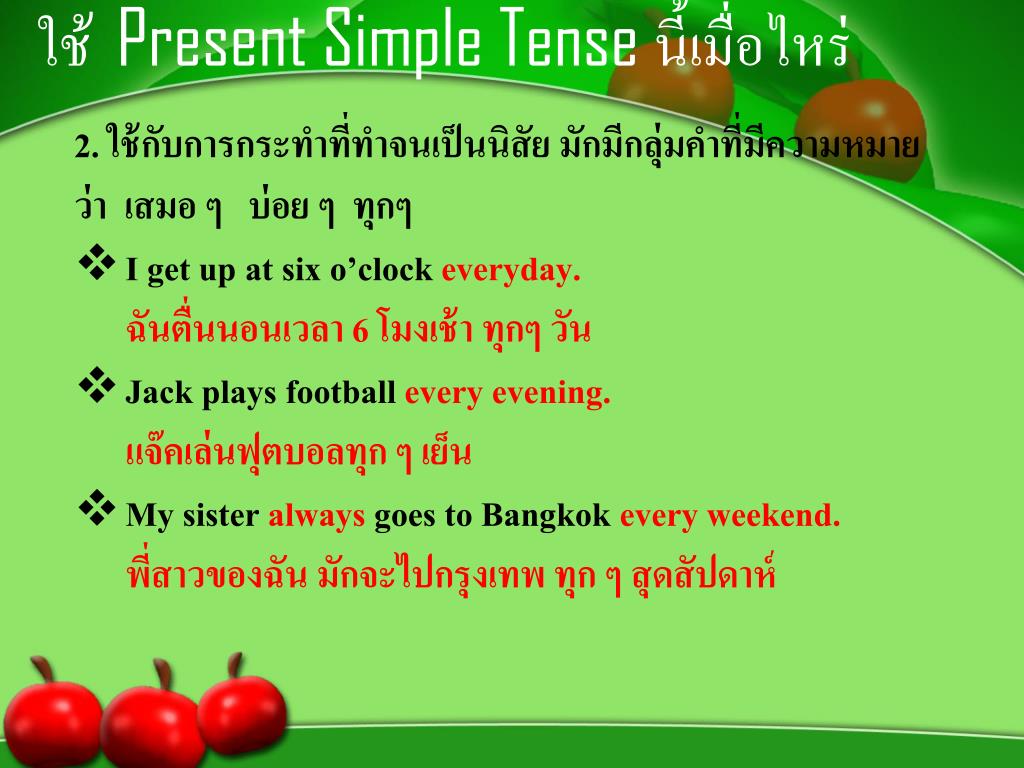 ใช้ Present Simple Tense นี้เมื่อไหร่

2. ใช้กับการกระทำที่ทำจนเป็นนิสัย มักมีกลุ่มคำที่มีความหมายว่า เสมอ ๆ บ่อย ๆ ทุกๆ

❖ I get up at six o'clock everyday.
ฉันตื่นนอนเวลา 6 โมงเช้า ทุกๆ วัน

❖ Jack plays football every evening.
แจ๊คเล่นฟุตบอลทุก ๆ เย็น

❖ My sister always goes to Bangkok every weekend.
พี่สาวของฉัน มักจะไปกรุงเทพ ทุก ๆ สุดสัปดาห์